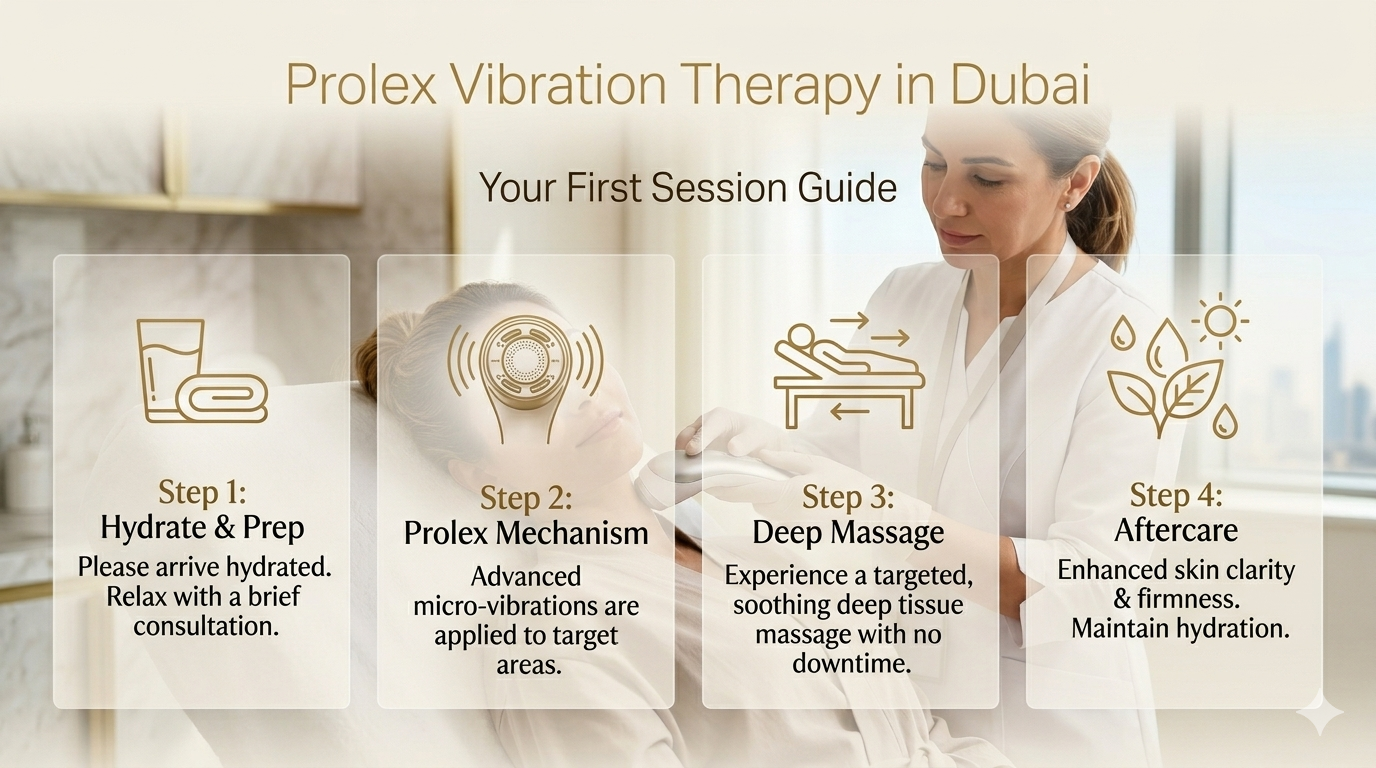 Prolex Vibration Therapy in Dubai

Your First Session Guide

Step 1:
Hydrate & Prep
Please arrive hydrated. Relax with a brief consultation.

Step 2:
Prolex Mechanism
Advanced micro-vibrations are applied to target areas.

Step 3:
Deep Massage
Experience a targeted, soothing deep tissue massage with no downtime.

Step 4:
Aftercare
Enhanced skin clarity & firmness. Maintain hydration.